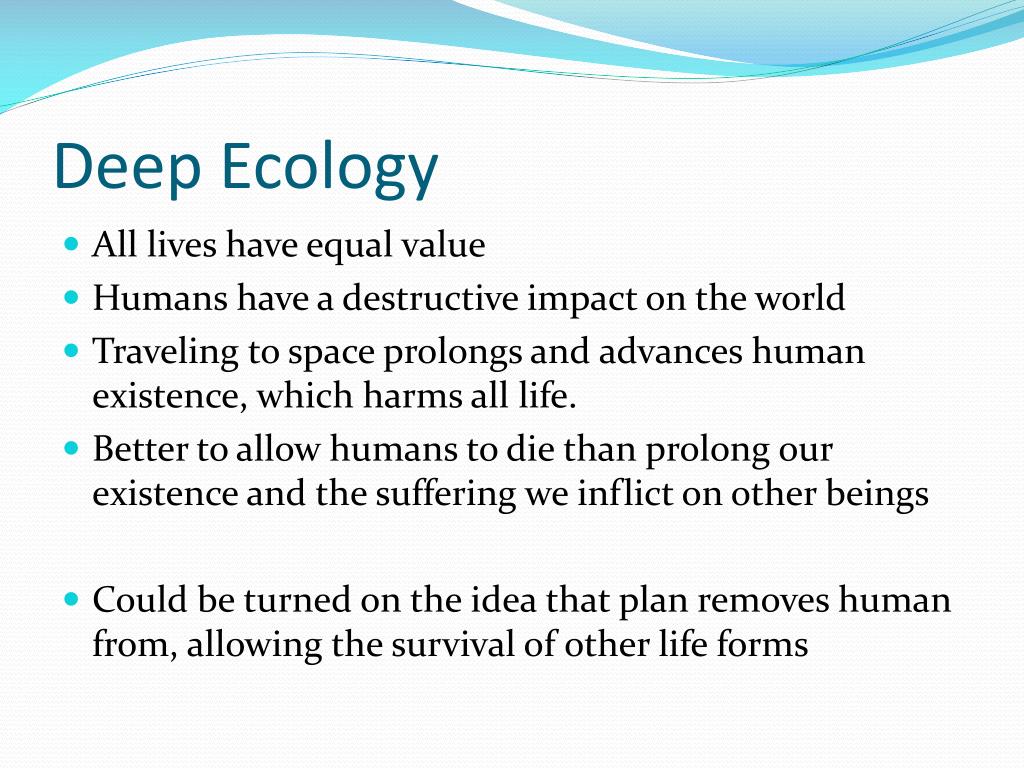 Deep Ecology

- All lives have equal value
- Humans have a destructive impact on the world
- Traveling to space prolongs and advances human existence, which harms all life.
- Better to allow humans to die than prolong our existence and the suffering we inflict on other beings

- Could be turned on the idea that plan removes human from, allowing the survival of other life forms